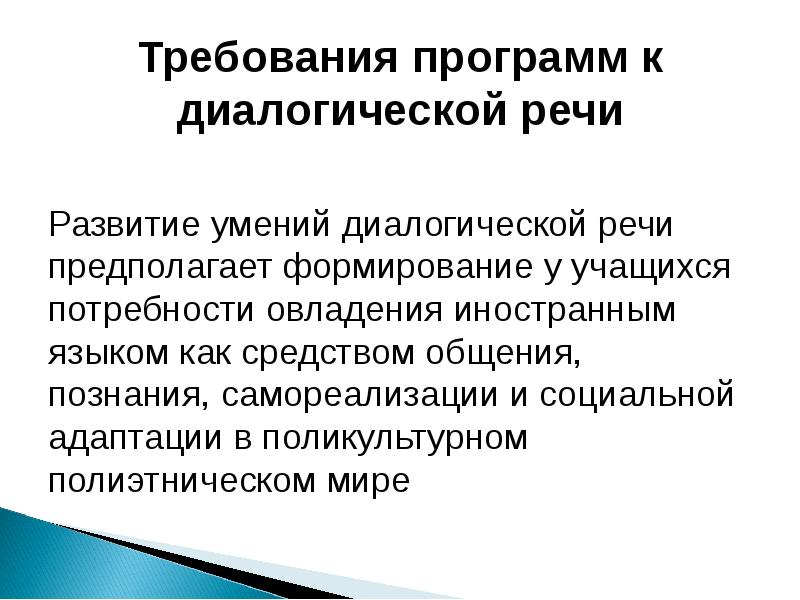 Требования программ к диалогической речи

Развитие умений диалогической речи предполагает формирование у учащихся потребности овладения иностранным языком как средством общения, познания, самореализации и социальной адаптации в поликультурном полиэтническом мире